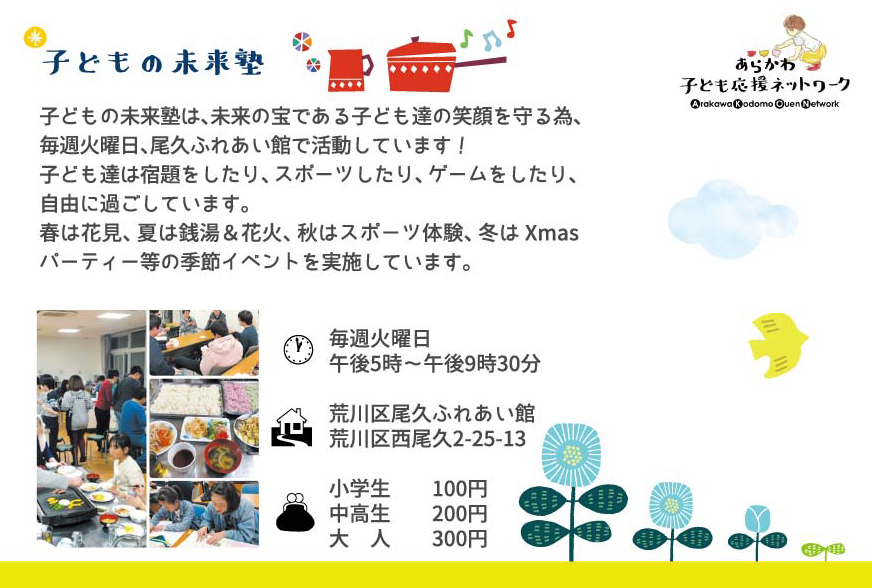 子どもの未来塾

あらかわ
子ども応援ネットワーク
Arakawa Kodomo Ouen Network

子どもの未来塾は、未来の宝である子ども達の笑顔を守る為、毎週火曜日、尾久ふれあい館で活動しています！
子ども達は宿題をしたり、スポーツしたり、ゲームをしたり、自由に過ごしています。
春は花見、夏は銭湯＆花火、秋はスポーツ体験、冬は Xmas パーティー等の季節イベントを実施しています。

毎週火曜日
午後5時～午後9時30分

荒川区尾久ふれあい館
荒川区西尾久2-25-13

小学生　100円
中高生　200円
大　人　300円